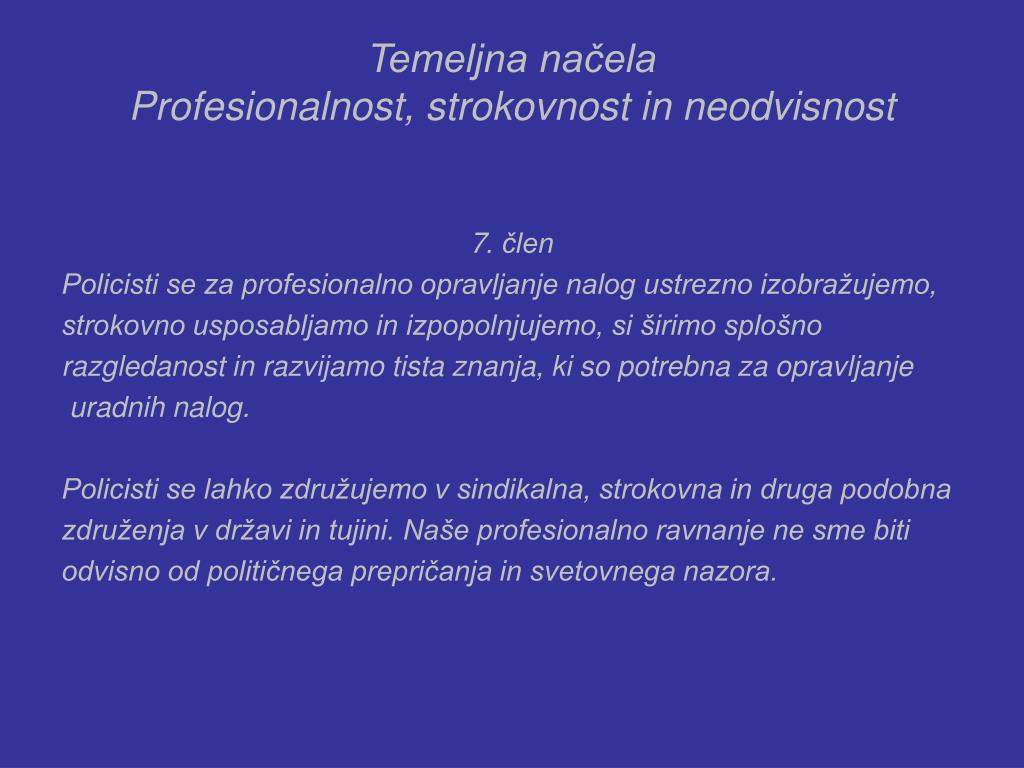 Temeljna načela
Profesionalnost, strokovnost in neodvisnost

7. člen
Policisti se za profesionalno opravljanje nalog ustrezno izobražujemo, strokovno usposabljamo in izpopolnjujemo, si širimo splošno razgledanost in razvijamo tista znanja, ki so potrebna za opravljanje uradnih nalog.

Policisti se lahko združujemo v sindikalna, strokovna in druga podobna združenja v državi in tujini. Naše profesionalno ravnanje ne sme biti odvisno od političnega prepričanja in svetovnega nazora.